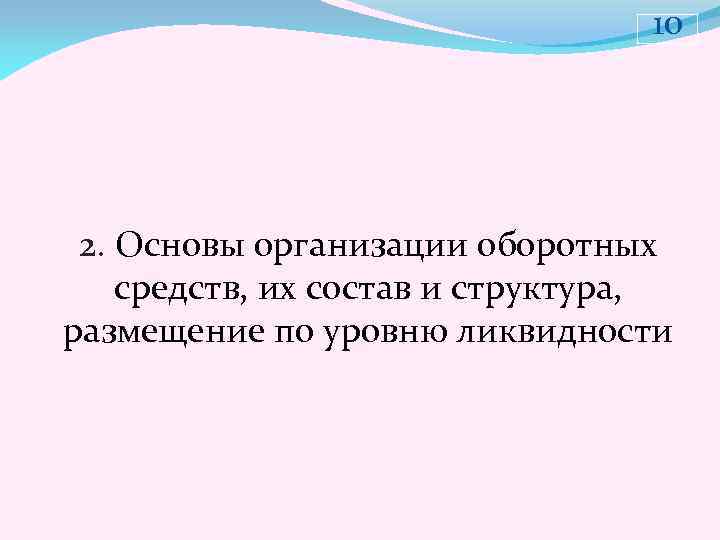 10

2. Основы организации оборотных средств, их состав и структура, размещение по уровню ликвидности